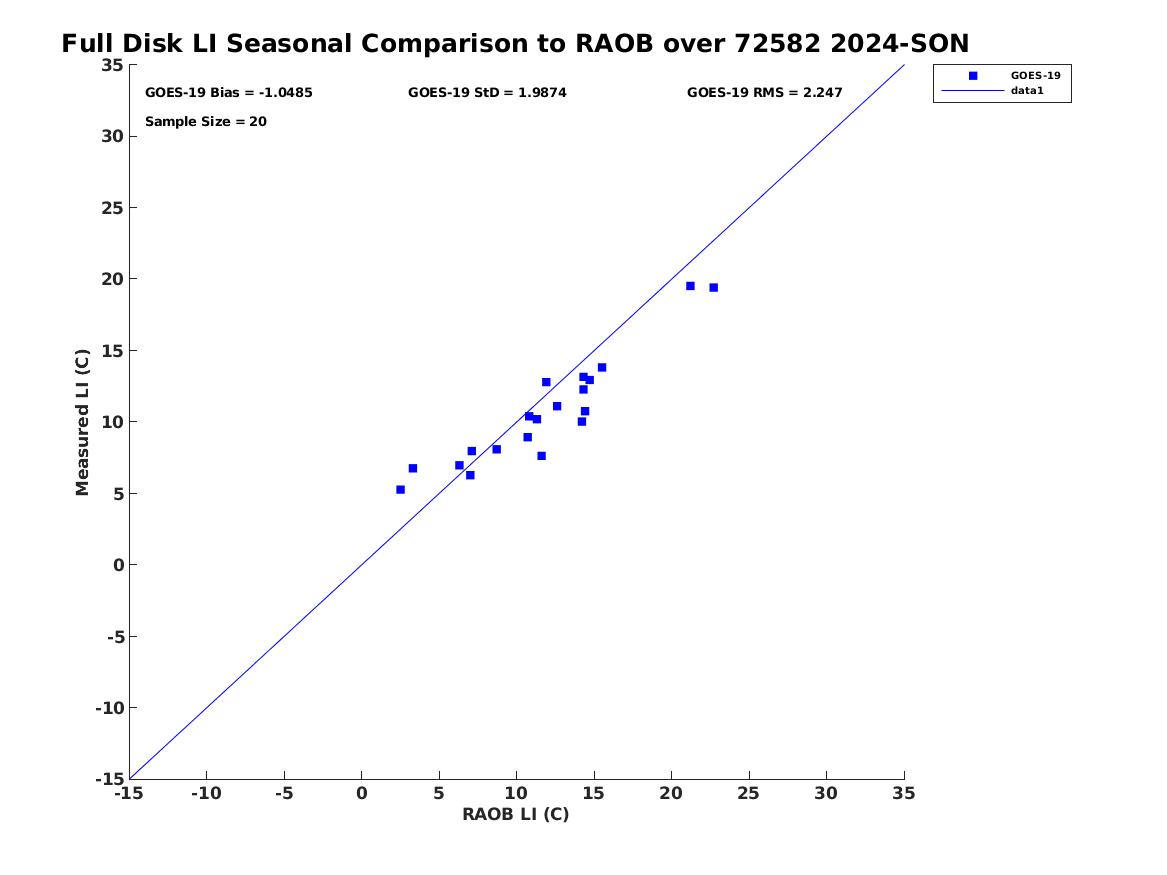 Full Disk LI Seasonal Comparison to RAOB over 72582 2024-SON

GOES-19 Bias = -1.0485
GOES-19 StD = 1.9874
GOES-19 RMS = 2.247
Sample Size = 20

GOES-19
data1

Measured LI (C)

35
30
25
20
15
10
5
0
-5
-10
-15

-15 -10 -5 0 5 10 15 20 25 30 35

RAOB LI (C)